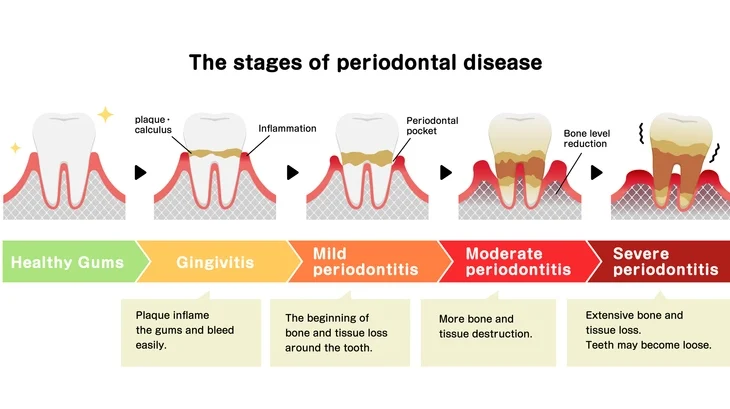 The stages of periodontal disease

plaque・calculus

Inflammation

Periodontal pocket

Bone level reduction

Healthy Gums

Gingivitis

Mild periodontitis

Moderate periodontitis

Severe periodontitis

Plaque inflame the gums and bleed easily.

The beginning of bone and tissue loss around the tooth.

More bone and tissue destruction.

Extensive bone and tissue loss. Teeth may become loose.